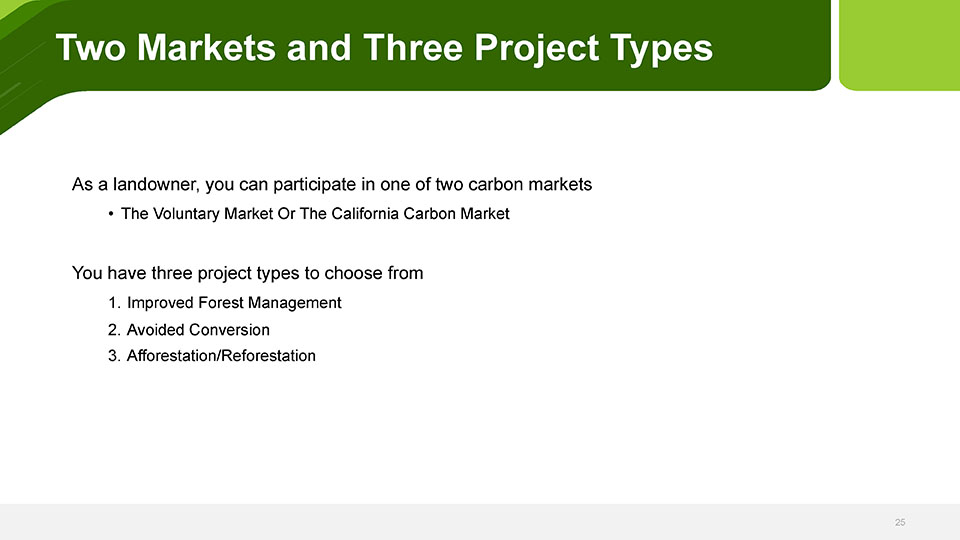 Two Markets and Three Project Types

As a landowner, you can participate in one of two carbon markets

• The Voluntary Market Or The California Carbon Market

You have three project types to choose from

1. Improved Forest Management
2. Avoided Conversion
3. Afforestation/Reforestation

25